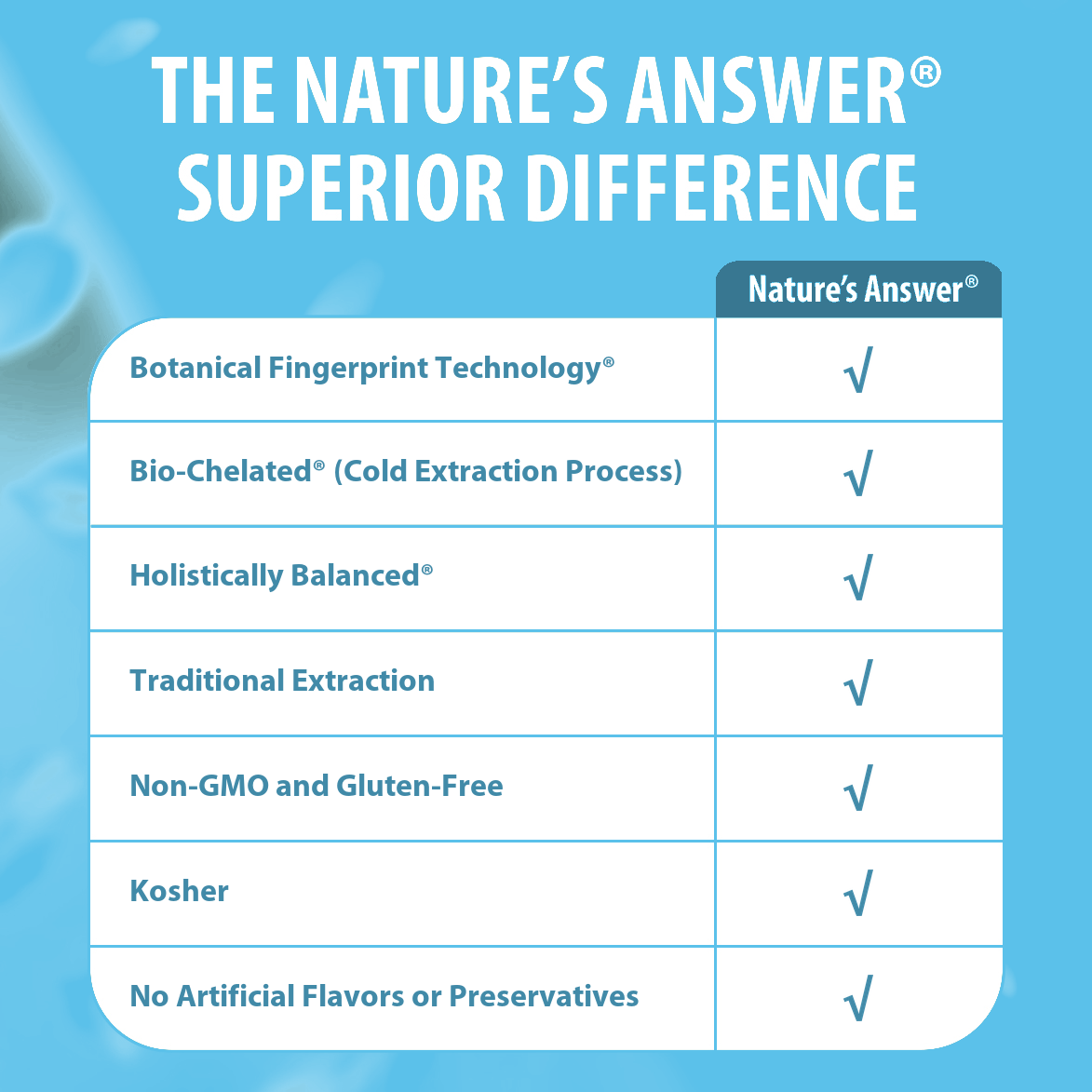 THE NATURE'S ANSWER® SUPERIOR DIFFERENCE

| | Nature's Answer® |
|---|---|
| Botanical Fingerprint Technology® | √ |
| Bio-Chelated® (Cold Extraction Process) | √ |
| Holistically Balanced® | √ |
| Traditional Extraction | √ |
| Non-GMO and Gluten-Free | √ |
| Kosher | √ |
| No Artificial Flavors or Preservatives | √ |